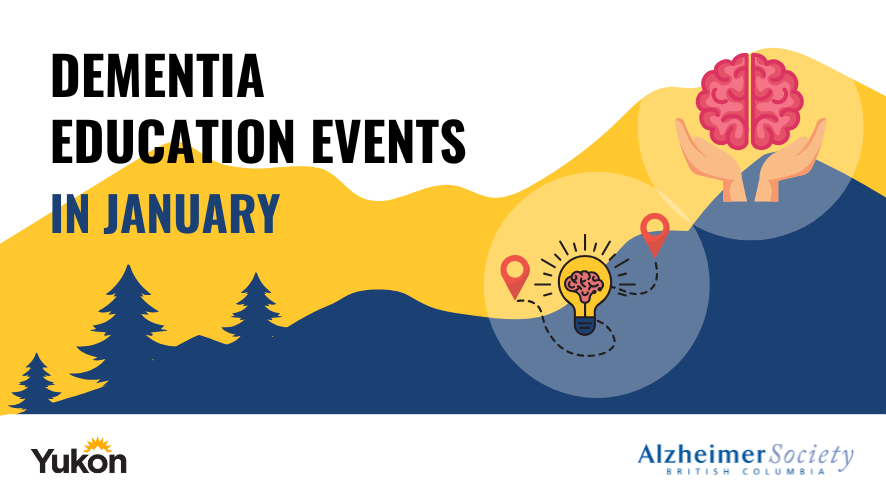 DEMENTIA EDUCATION EVENTS
IN JANUARY

Yukon

Alzheimer Society
BRITISH COLUMBIA